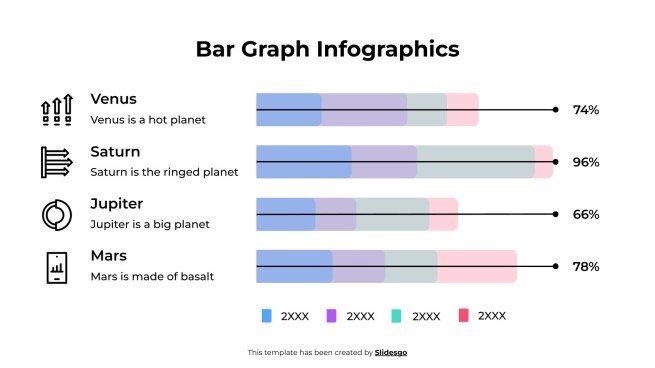 Bar Graph Infographics

Venus
Venus is a hot planet

74%

Saturn
Saturn is the ringed planet

96%

Jupiter
Jupiter is a big planet

66%

Mars
Mars is made of basalt

78%

2XXX 2XXX 2XXX 2XXX

This template has been created by Slidesgo